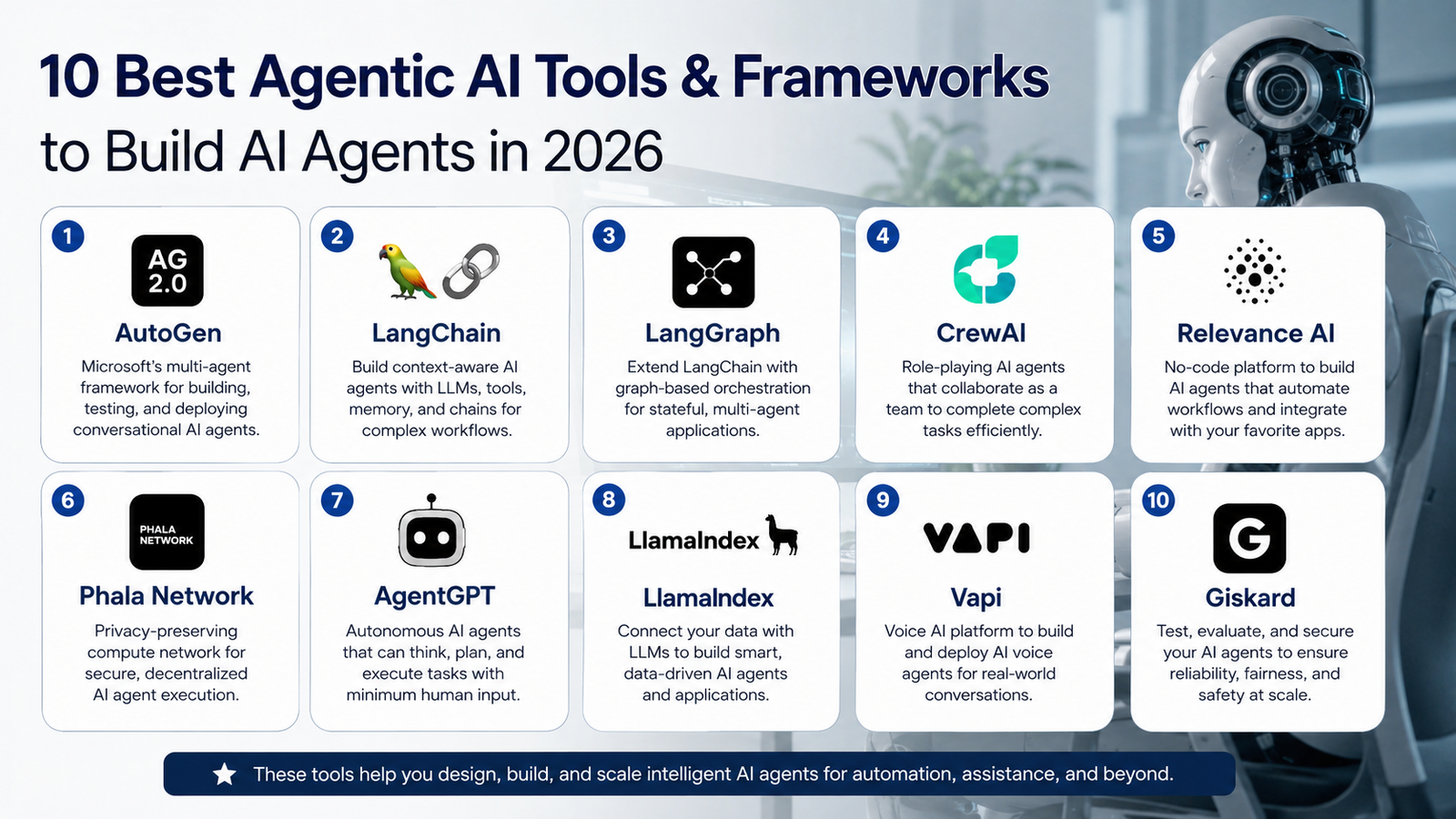 10 Best Agentic AI Tools & Frameworks
to Build AI Agents in 2026

1
AG 2.0
AutoGen
Microsoft's multi-agent framework for building, testing, and deploying conversational AI agents.

2
LangChain
Build context-aware AI agents with LLMs, tools, memory, and chains for complex workflows.

3
LangGraph
Extend LangChain with graph-based orchestration for stateful, multi-agent applications.

4
CrewAI
Role-playing AI agents that collaborate as a team to complete complex tasks efficiently.

5
Relevance AI
No-code platform to build AI agents that automate workflows and integrate with your favorite apps.

6
PHALA NETWORK
Phala Network
Privacy-preserving compute network for secure, decentralized AI agent execution.

7
AgentGPT
Autonomous AI agents that can think, plan, and execute tasks with minimum human input.

8
LlamaIndex
LlamaIndex
Connect your data with LLMs to build smart, data-driven AI agents and applications.

9
VAPI
Vapi
Voice AI platform to build and deploy AI voice agents for real-world conversations.

10
G
Giskard
Test, evaluate, and secure your AI agents to ensure reliability, fairness, and safety at scale.

These tools help you design, build, and scale intelligent AI agents for automation, assistance, and beyond.